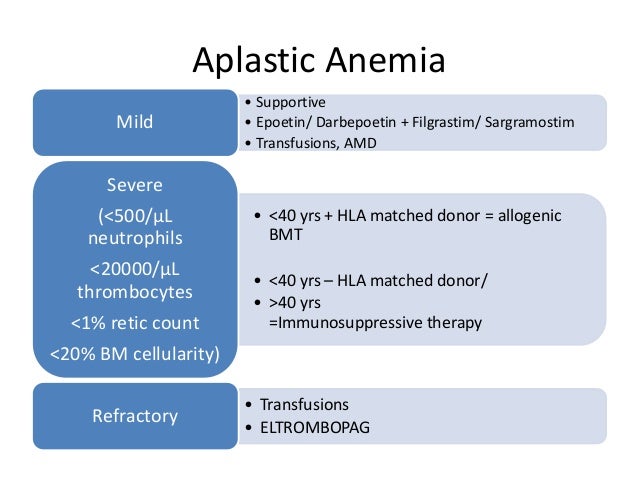 Aplastic Anemia

Mild

• Supportive
• Epoetin/ Darbepoetin + Filgrastim/ Sargramostim
• Transfusions, AMD

Severe
(<500/μL neutrophils
<20000/μL thrombocytes
<1% retic count
<20% BM cellularity)

• <40 yrs + HLA matched donor = allogenic BMT

• <40 yrs – HLA matched donor/
• >40 yrs =Immunosuppressive therapy

Refractory

• Transfusions
• ELTROMBOPAG